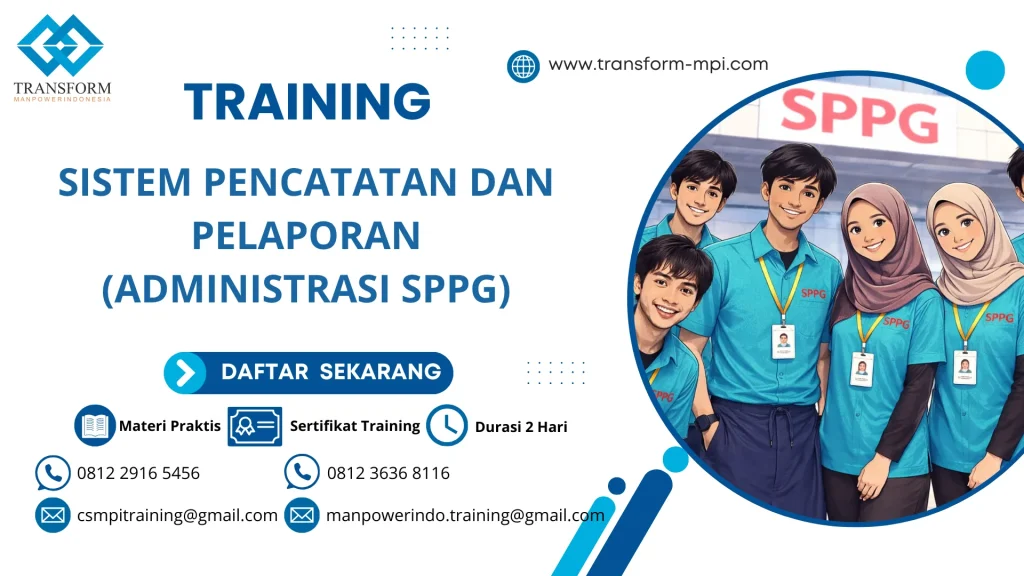 TRANSFORM
MANPOWERINDONESIA

www.transform-mpi.com

TRAINING

SISTEM PENCATATAN DAN PELAPORAN (ADMINISTRASI SPPG)

DAFTAR SEKARANG

Materi Praktis
Sertifikat Training
Durasi 2 Hari

0812 2916 5456
0812 3636 8116

csmpitraining@gmail.com
manpowerindo.training@gmail.com

SPPG

SPPG
SPPG
SPPG
SPPG